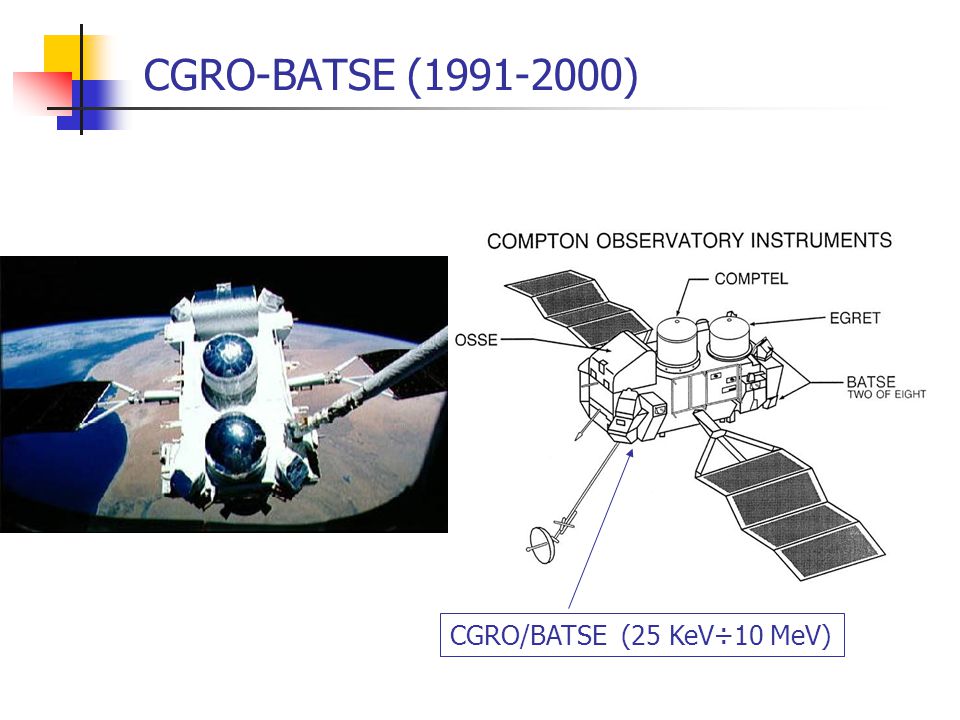 CGRO-BATSE (1991-2000)

COMPTON OBSERVATORY INSTRUMENTS

COMPTEL

EGRET

OSSE

BATSE
TWO OF EIGHT

CGRO/BATSE (25 KeV÷10 MeV)